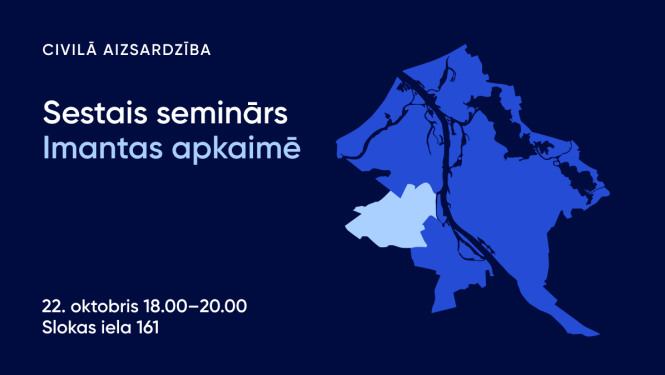 CIVILĀ AIZSARDZĪBA

Sestais seminārs
Imantas apkaimē

22. oktobris 18.00–20.00
Slokas iela 161